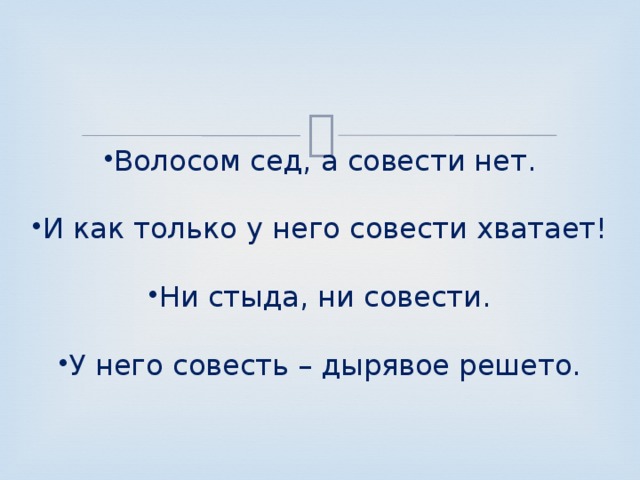 •Волосом сед, а совести нет.

•И как только у него совести хватает!

•Ни стыда, ни совести.

•У него совесть – дырявое решето.